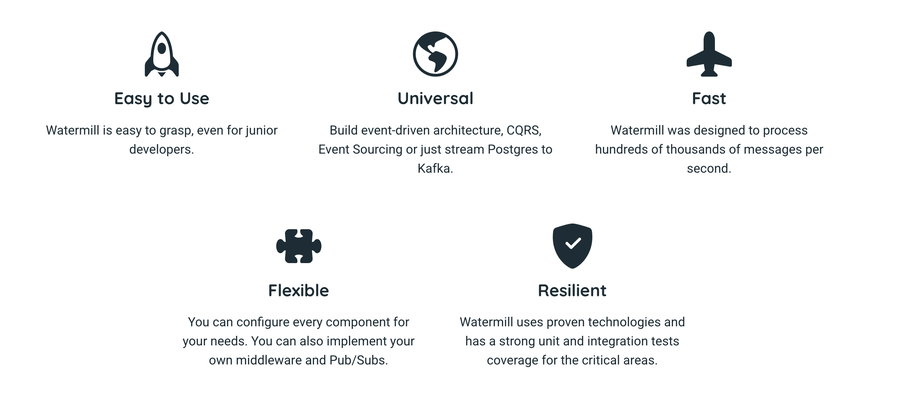 Easy to Use

Watermill is easy to grasp, even for junior developers.

Universal

Build event-driven architecture, CQRS, Event Sourcing or just stream Postgres to Kafka.

Fast

Watermill was designed to process hundreds of thousands of messages per second.

Flexible

You can configure every component for your needs. You can also implement your own middleware and Pub/Subs.

Resilient

Watermill uses proven technologies and has a strong unit and integration tests coverage for the critical areas.